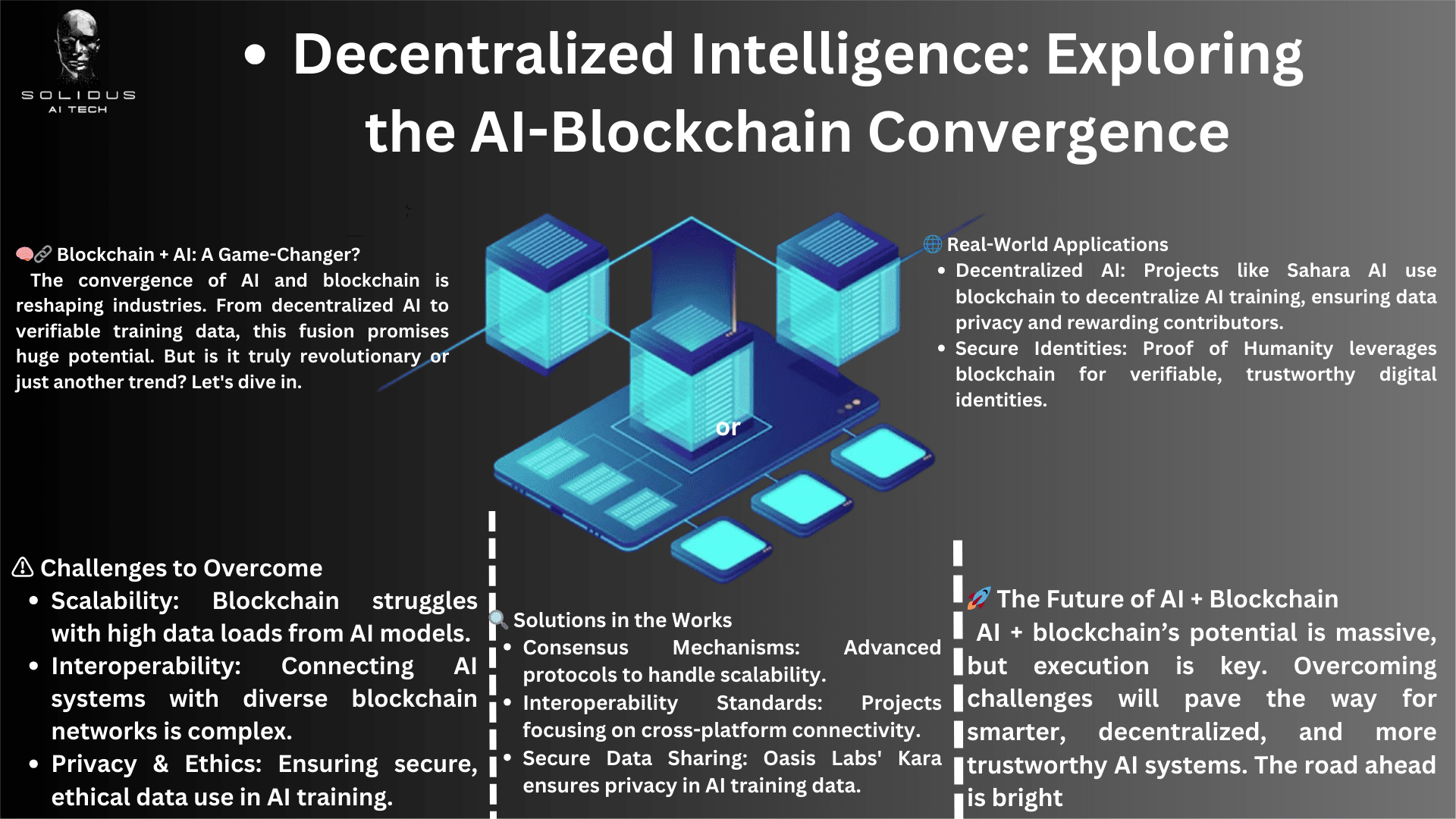 SOLIDUS
AI TECH

• Decentralized Intelligence: Exploring the AI-Blockchain Convergence

🧠🔗 Blockchain + AI: A Game-Changer?
The convergence of AI and blockchain is reshaping industries. From decentralized AI to verifiable training data, this fusion promises huge potential. But is it truly revolutionary or just another trend? Let's dive in.

or

🌐 Real-World Applications
• Decentralized AI: Projects like Sahara AI use blockchain to decentralize AI training, ensuring data privacy and rewarding contributors.
• Secure Identities: Proof of Humanity leverages blockchain for verifiable, trustworthy digital identities.

⚠ Challenges to Overcome
• Scalability: Blockchain struggles with high data loads from AI models.
• Interoperability: Connecting AI systems with diverse blockchain networks is complex.
• Privacy & Ethics: Ensuring secure, ethical data use in AI training.

🔍 Solutions in the Works
• Consensus Mechanisms: Advanced protocols to handle scalability.
• Interoperability Standards: Projects focusing on cross-platform connectivity.
• Secure Data Sharing: Oasis Labs' Kara ensures privacy in AI training data.

🚀 The Future of AI + Blockchain
AI + blockchain's potential is massive, but execution is key. Overcoming challenges will pave the way for smarter, decentralized, and more trustworthy AI systems. The road ahead is bright